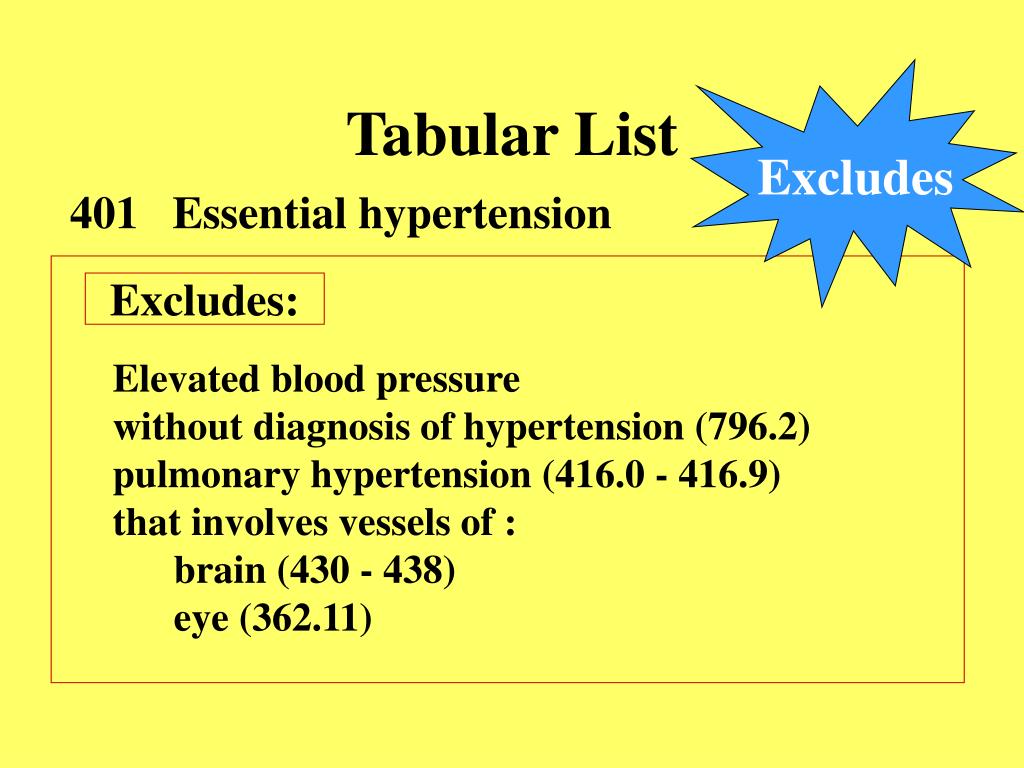 Tabular List

Excludes

401 Essential hypertension

Excludes:

Elevated blood pressure
without diagnosis of hypertension (796.2)
pulmonary hypertension (416.0 - 416.9)
that involves vessels of :
brain (430 - 438)
eye (362.11)